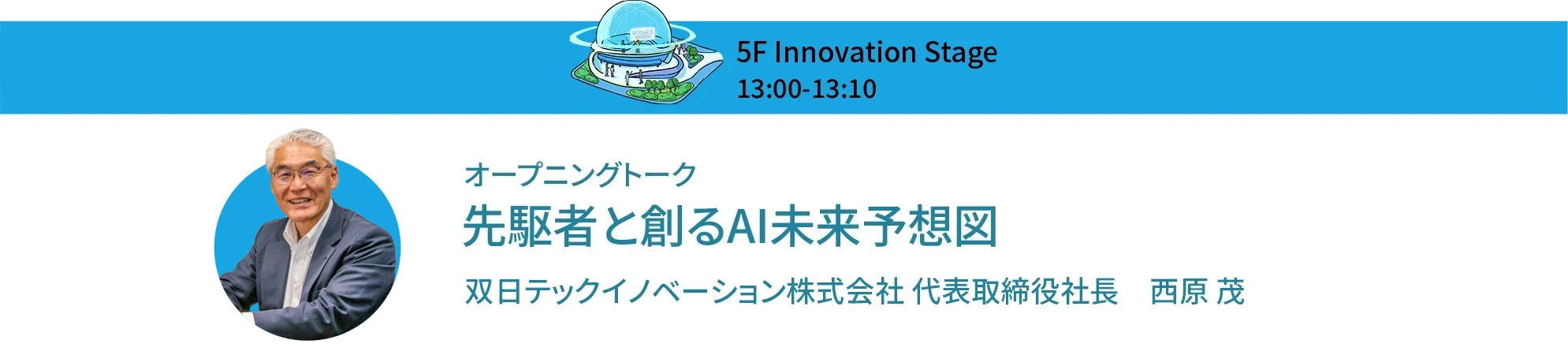 5F Innovation Stage
13:00-13:10

オープニングトーク
先駆者と創るAI未来予想図
双日テックイノベーション株式会社 代表取締役社長　西原 茂